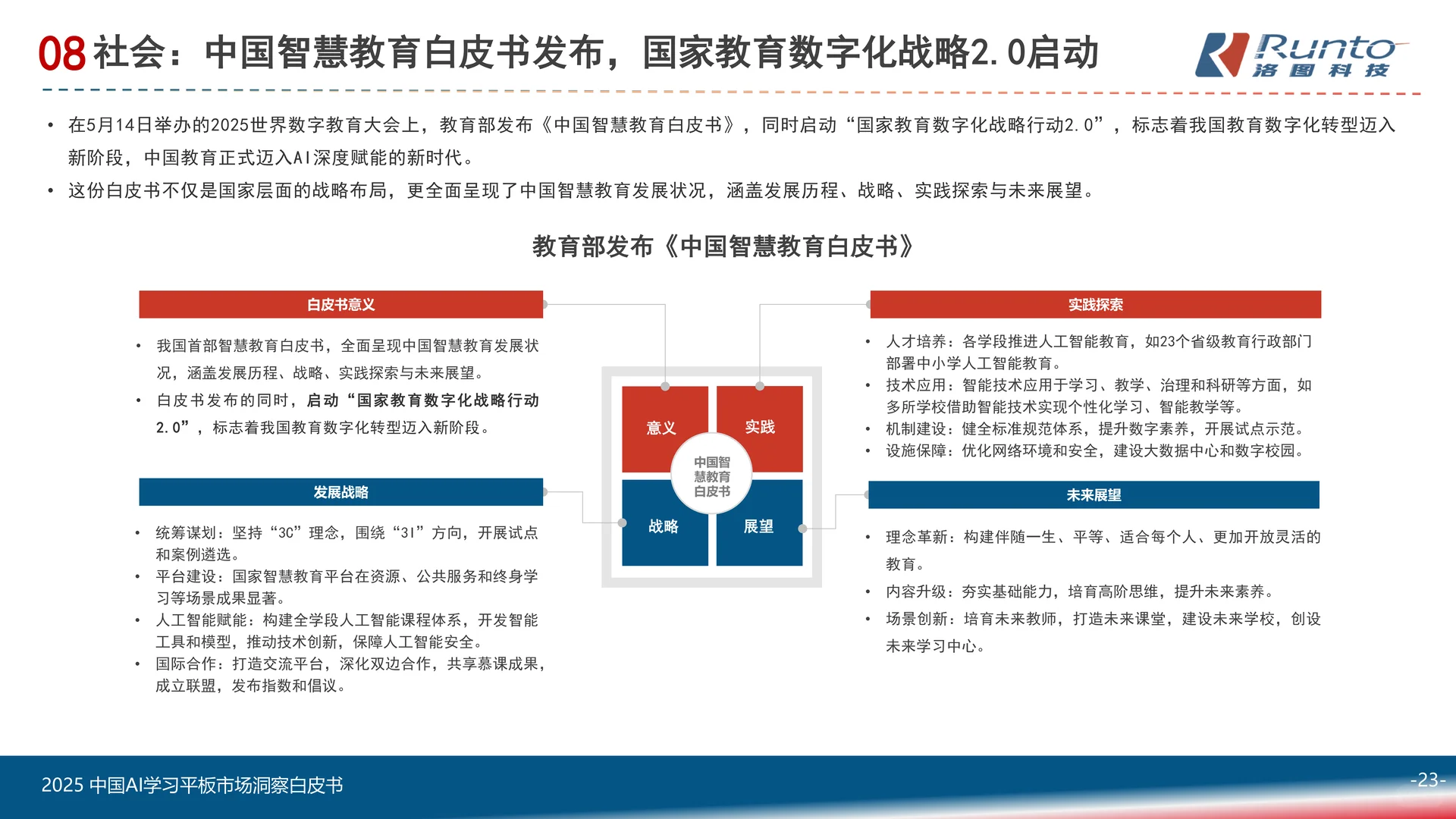 08 社会：中国智慧教育白皮书发布，国家教育数字化战略2.0启动

Runto 洛图科技

• 在5月14日举办的2025世界数字教育大会上，教育部发布《中国智慧教育白皮书》，同时启动“国家教育数字化战略行动2.0”，标志着我国教育数字化转型迈入新阶段，中国教育正式迈入AI深度赋能的新时代。
• 这份白皮书不仅是国家层面的战略布局，更全面呈现了中国智慧教育发展状况，涵盖发展历程、战略、实践探索与未来展望。

教育部发布《中国智慧教育白皮书》

白皮书意义

• 我国首部智慧教育白皮书，全面呈现中国智慧教育发展状况，涵盖发展历程、战略、实践探索与未来展望。
• 白皮书发布的同时，启动“国家教育数字化战略行动2.0”，标志着我国教育数字化转型迈入新阶段。

发展战略

• 统筹谋划：坚持“3C”理念，围绕“3I”方向，开展试点和案例遴选。
• 平台建设：国家智慧教育平台在资源、公共服务和终身学习等场景成果显著。
• 人工智能赋能：构建全学段人工智能课程体系，开发智能工具和模型，推动技术创新，保障人工智能安全。
• 国际合作：打造交流平台，深化双边合作，共享慕课成果，成立联盟，发布指数和倡议。

意义
实践
中国智慧教育白皮书
战略
展望

实践探索

• 人才培养：各学段推进人工智能教育，如23个省级教育行政部门部署中小学人工智能教育。
• 技术应用：智能技术应用于学习、教学、治理和科研等方面，如多所学校借助智能技术实现个性化学习、智能教学等。
• 机制建设：健全标准规范体系，提升数字素养，开展试点示范。
• 设施保障：优化网络环境和安全，建设大数据中心和数字校园。

未来展望

• 理念革新：构建伴随一生、平等、适合每个人、更加开放灵活的教育。
• 内容升级：夯实基础能力，培育高阶思维，提升未来素养。
• 场景创新：培育未来教师，打造未来课堂，建设未来学校，创设未来学习中心。

2025 中国AI学习平板市场洞察白皮书
-23-